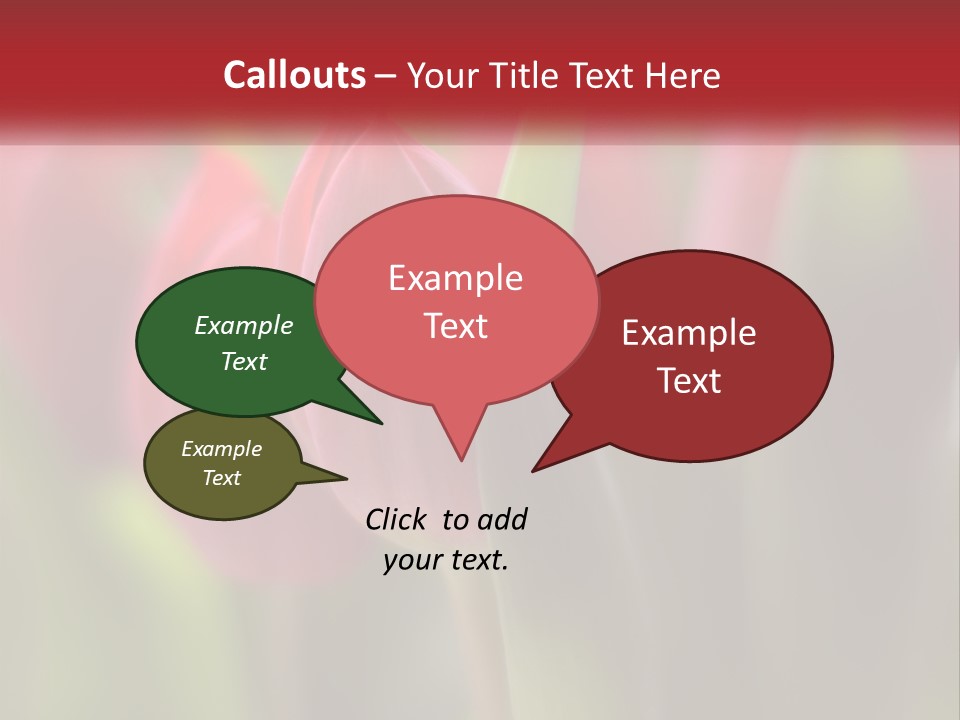 Callouts – Your Title Text Here

Example Text

Example Text

Example Text

Example Text

Click to add your text.